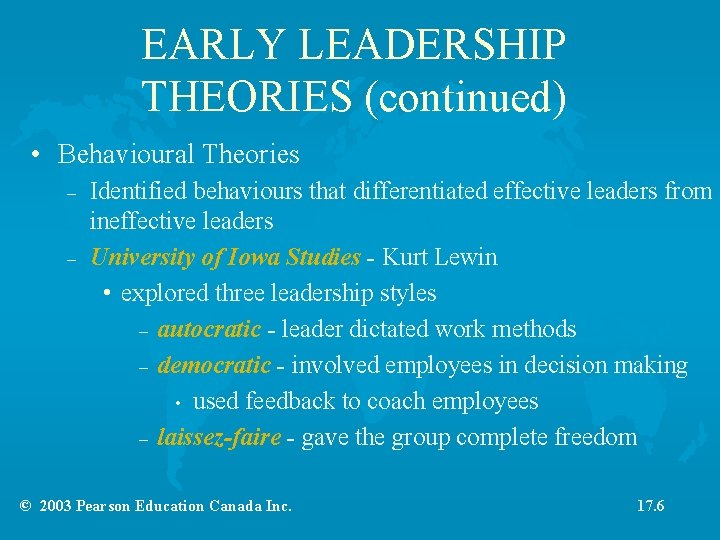 EARLY LEADERSHIP THEORIES (continued)

• Behavioural Theories
– Identified behaviours that differentiated effective leaders from ineffective leaders
– University of Iowa Studies - Kurt Lewin
• explored three leadership styles
– autocratic - leader dictated work methods
– democratic - involved employees in decision making
• used feedback to coach employees
– laissez-faire - gave the group complete freedom

© 2003 Pearson Education Canada Inc.

17.6